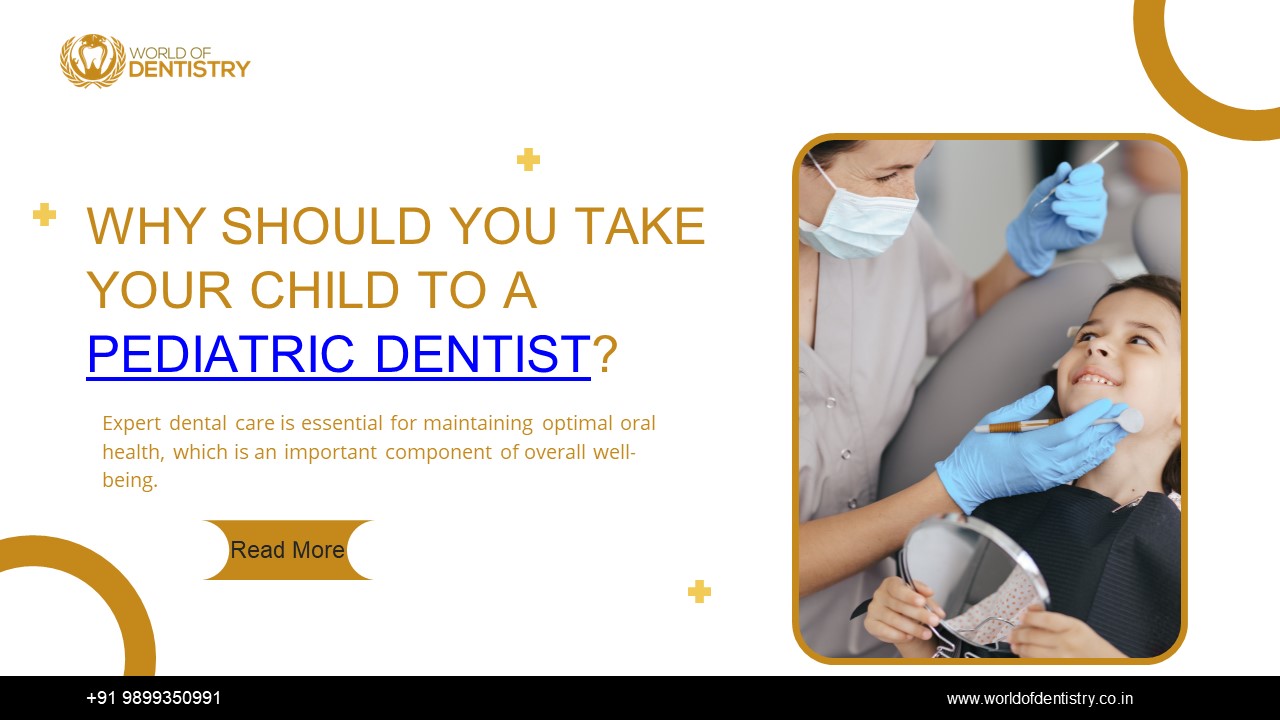 WORLD OF
DENTISTRY

WHY SHOULD YOU TAKE YOUR CHILD TO A PEDIATRIC DENTIST?

Expert dental care is essential for maintaining optimal oral health, which is an important component of overall well-being.

Read More

+91 9899350991

www.worldofdentistry.co.in